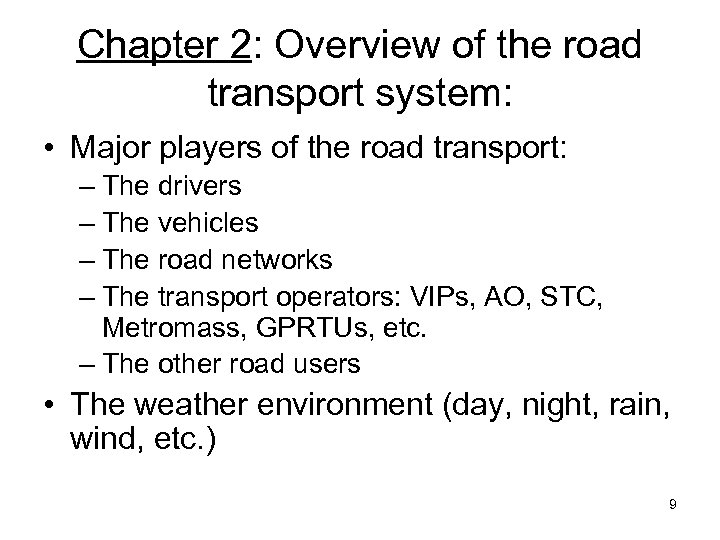 Chapter 2: Overview of the road transport system:

• Major players of the road transport:
– The drivers
– The vehicles
– The road networks
– The transport operators: VIPs, AO, STC, Metromass, GPRTUs, etc.
– The other road users

• The weather environment (day, night, rain, wind, etc.)

9